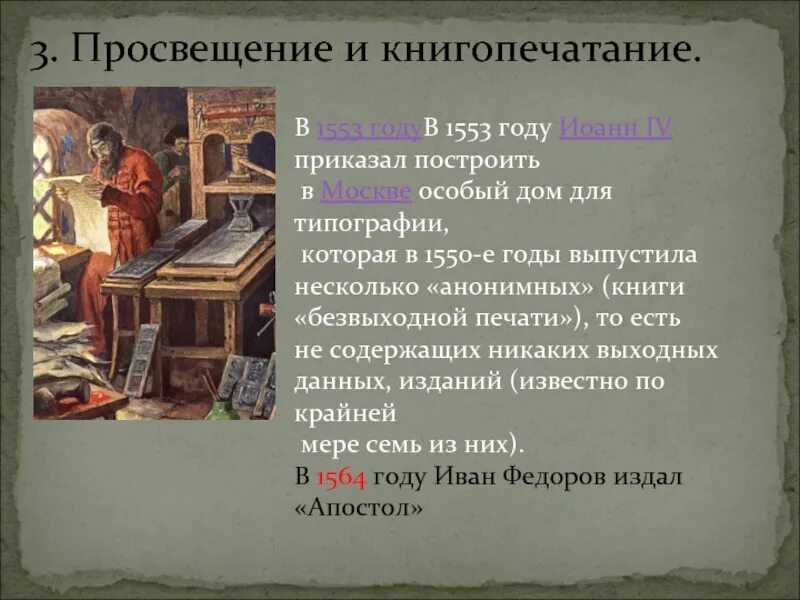 3. Просвещение и книгопечатание.

В 1553 годуВ 1553 году Иоанн IV приказал построить в Москве особый дом для типографии, которая в 1550-е годы выпустила несколько «анонимных» (книги «безвыходной печати»), то есть не содержащих никаких выходных данных, изданий (известно по крайней мере семь из них).
В 1564 году Иван Федоров издал «Апостол»